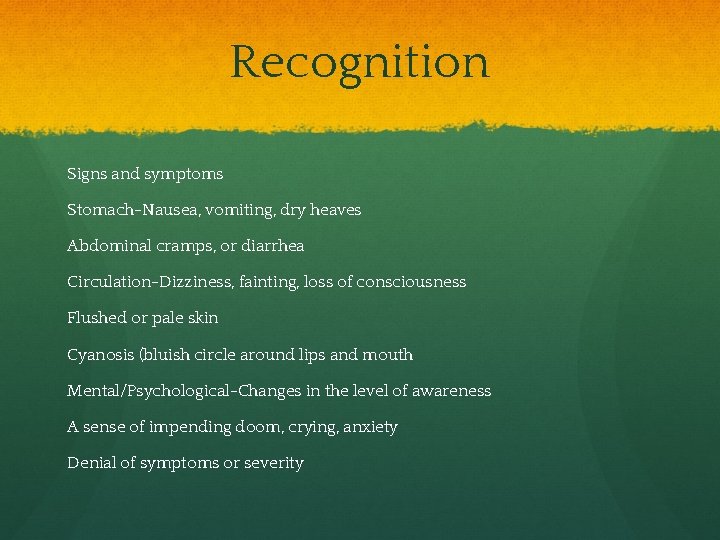 Recognition

Signs and symptoms

Stomach-Nausea, vomiting, dry heaves

Abdominal cramps, or diarrhea

Circulation-Dizziness, fainting, loss of consciousness

Flushed or pale skin

Cyanosis (bluish circle around lips and mouth

Mental/Psychological-Changes in the level of awareness

A sense of impending doom, crying, anxiety

Denial of symptoms or severity